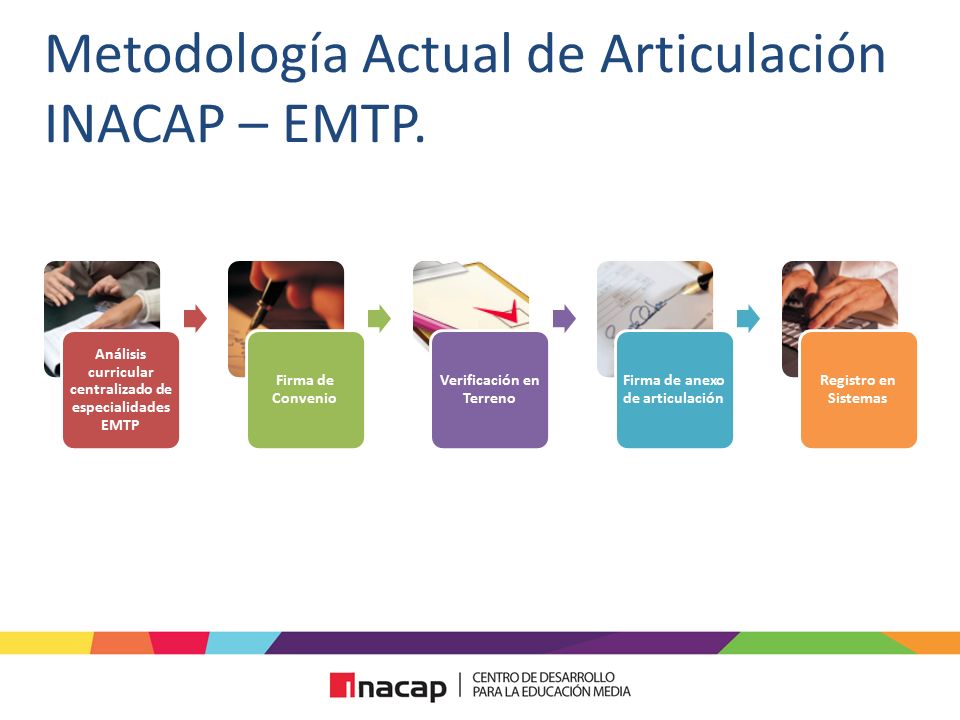 Metodología Actual de Articulación INACAP – EMTP.

Análisis curricular centralizado de especialidades EMTP

Firma de Convenio

Verificación en Terreno

Firma de anexo de articulación

Registro en Sistemas

inacap | CENTRO DE DESARROLLO PARA LA EDUCACIÓN MEDIA